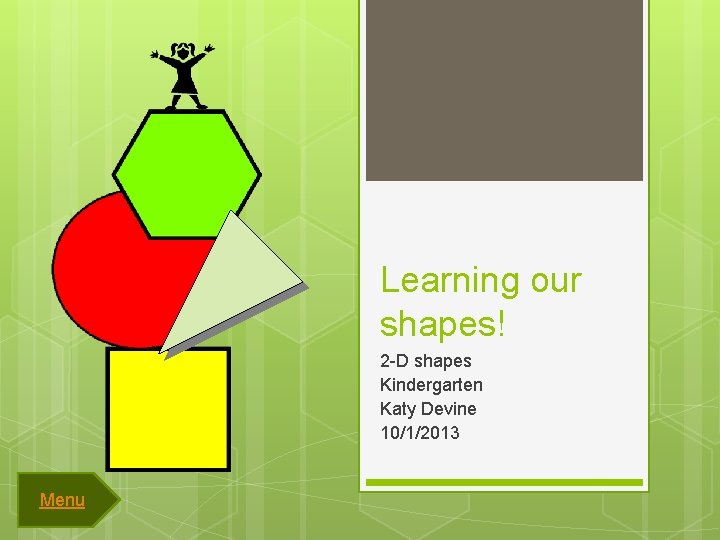 Learning our shapes!

2-D shapes
Kindergarten
Katy Devine
10/1/2013

Menu